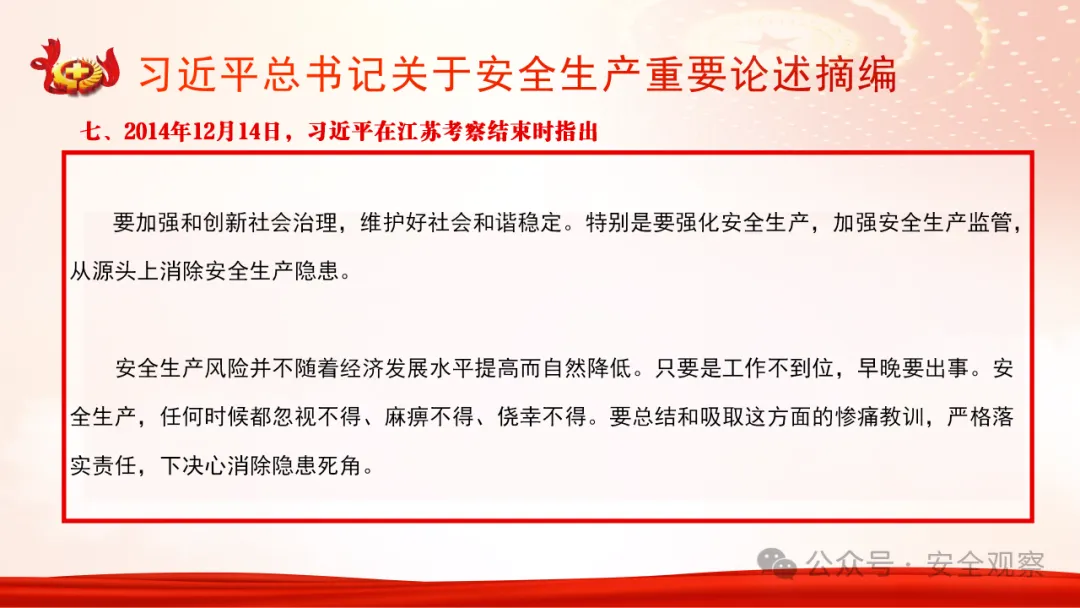 习近平总书记关于安全生产重要论述摘编

七、2014年12月14日，习近平在江苏考察结束时指出

要加强和创新社会治理，维护好社会和谐稳定。特别是要强化安全生产，加强安全生产监管，从源头上消除安全生产隐患。

安全生产风险并不随着经济发展水平提高而自然降低。只要是工作不到位，早晚要出事。安全生产，任何时候都忽视不得、麻痹不得、侥幸不得。要总结和吸取这方面的惨痛教训，严格落实责任，下决心消除隐患死角。

公众号 · 安全观察